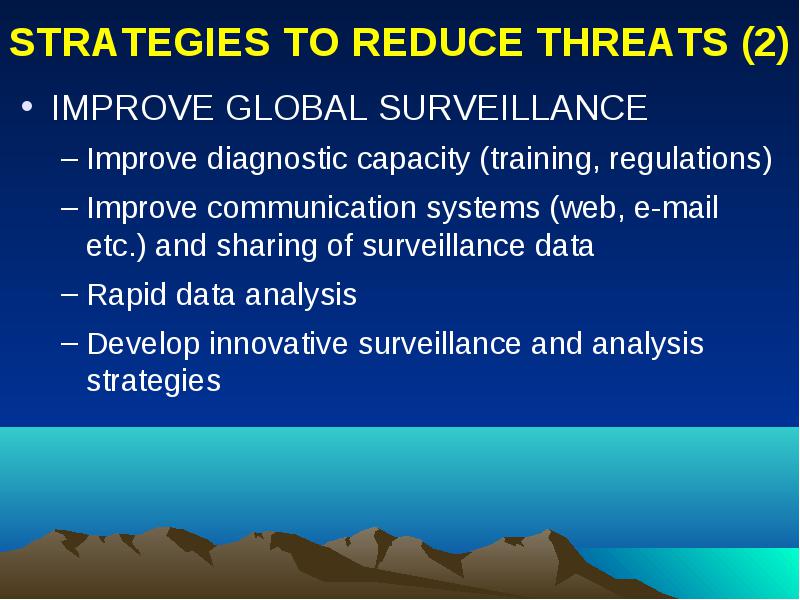 STRATEGIES TO REDUCE THREATS (2)

• IMPROVE GLOBAL SURVEILLANCE

– Improve diagnostic capacity (training, regulations)

– Improve communication systems (web, e-mail etc.) and sharing of surveillance data

– Rapid data analysis

– Develop innovative surveillance and analysis strategies